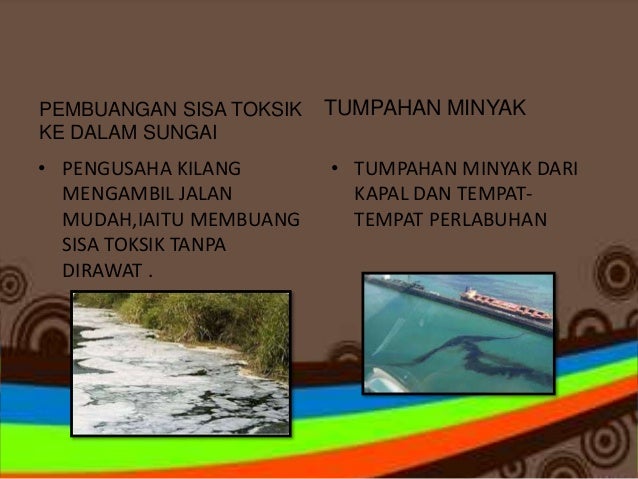 PEMBUANGAN SISA TOKSIK KE DALAM SUNGAI

• PENGUSAHA KILANG MENGAMBIL JALAN MUDAH,IAITU MEMBUANG SISA TOKSIK TANPA DIRAWAT .

TUMPAHAN MINYAK

• TUMPAHAN MINYAK DARI KAPAL DAN TEMPAT-TEMPAT PERLABUHAN